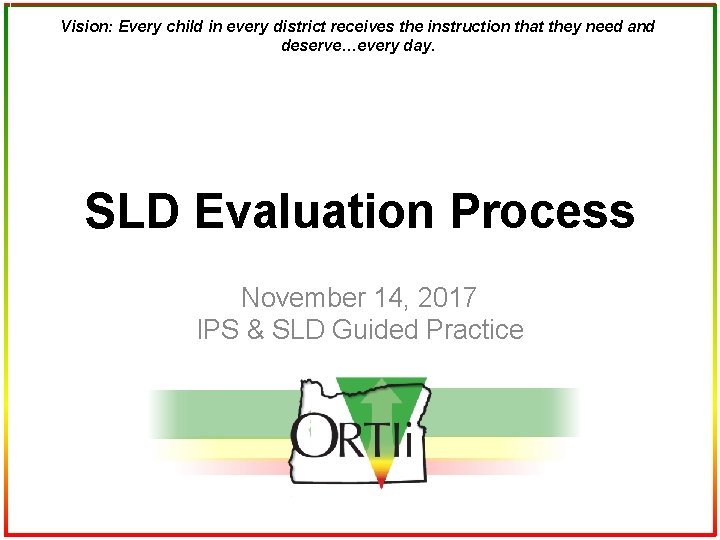 Vision: Every child in every district receives the instruction that they need and deserve…every day.

SLD Evaluation Process

November 14, 2017
IPS & SLD Guided Practice

ORTIi